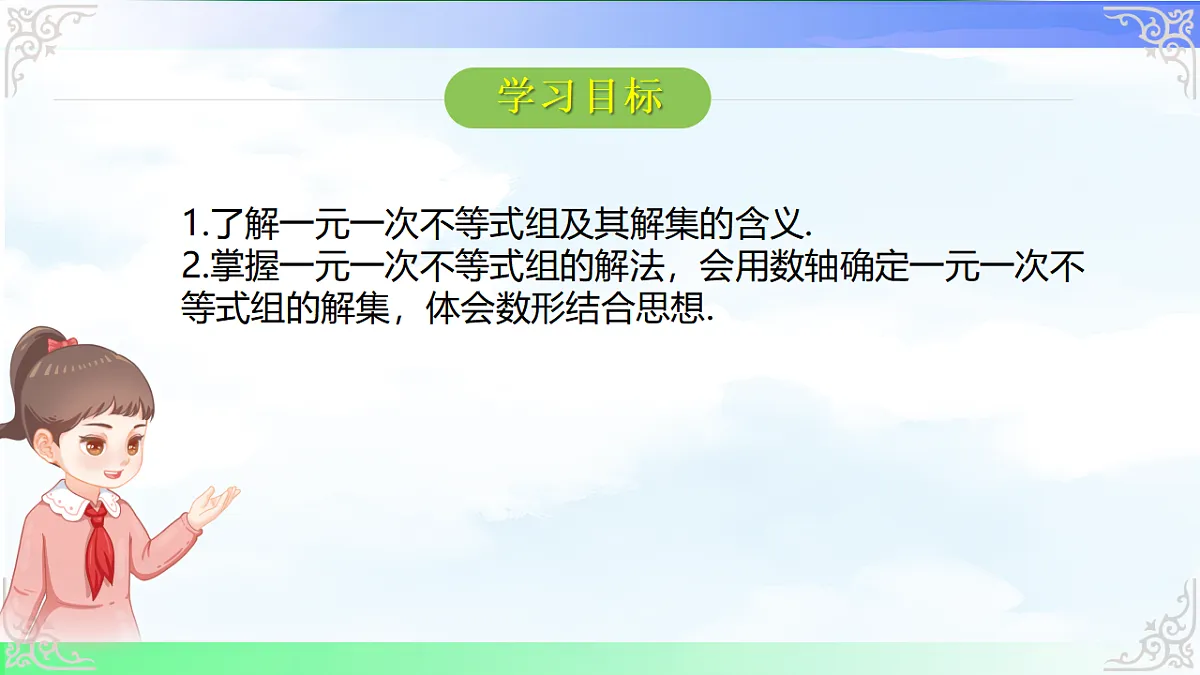 学习目标

1.了解一元一次不等式组及其解集的含义.
2.掌握一元一次不等式组的解法，会用数轴确定一元一次不等式组的解集，体会数形结合思想.